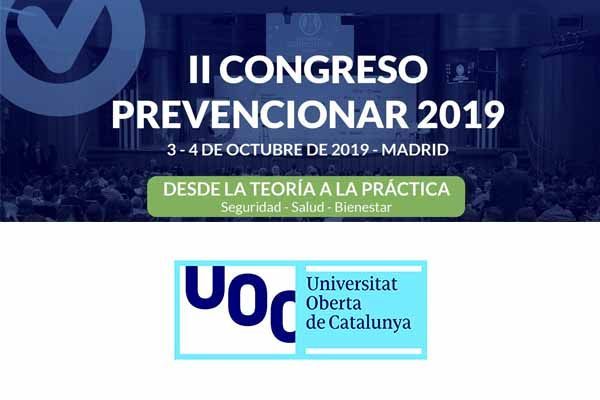 II CONGRESO PREVENCIONAR 2019

3 - 4 DE OCTUBRE DE 2019 - MADRID

DESDE LA TEORÍA A LA PRÁCTICA
Seguridad - Salud - Bienestar

UOC
Universitat Oberta de Catalunya